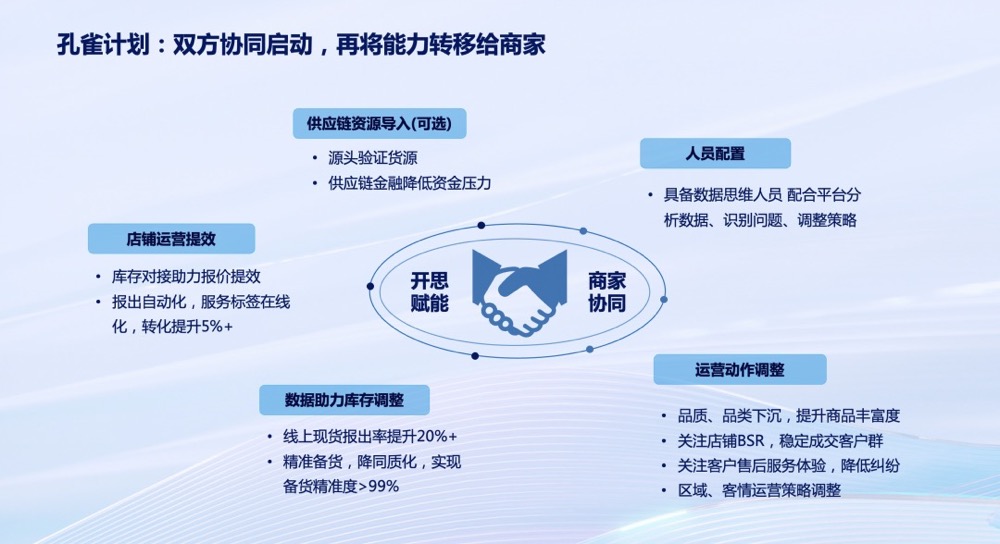 孔雀计划：双方协同启动，再将能力转移给商家

供应链资源导入(可选)
• 源头验证货源
• 供应链金融降低资金压力

人员配置
• 具备数据思维人员 配合平台分析数据、识别问题、调整策略

店铺运营提效
• 库存对接助力报价提效
• 报出自动化，服务标签在线化，转化提升5%+

开思赋能

商家协同

数据助力库存调整
• 线上现货报出率提升20%+
• 精准备货，降同质化，实现备货精准度>99%

运营动作调整
• 品质、品类下沉，提升商品丰富度
• 关注店铺BSR，稳定成交客户群
• 关注客户售后服务体验，降低纠纷
• 区域、客情运营策略调整